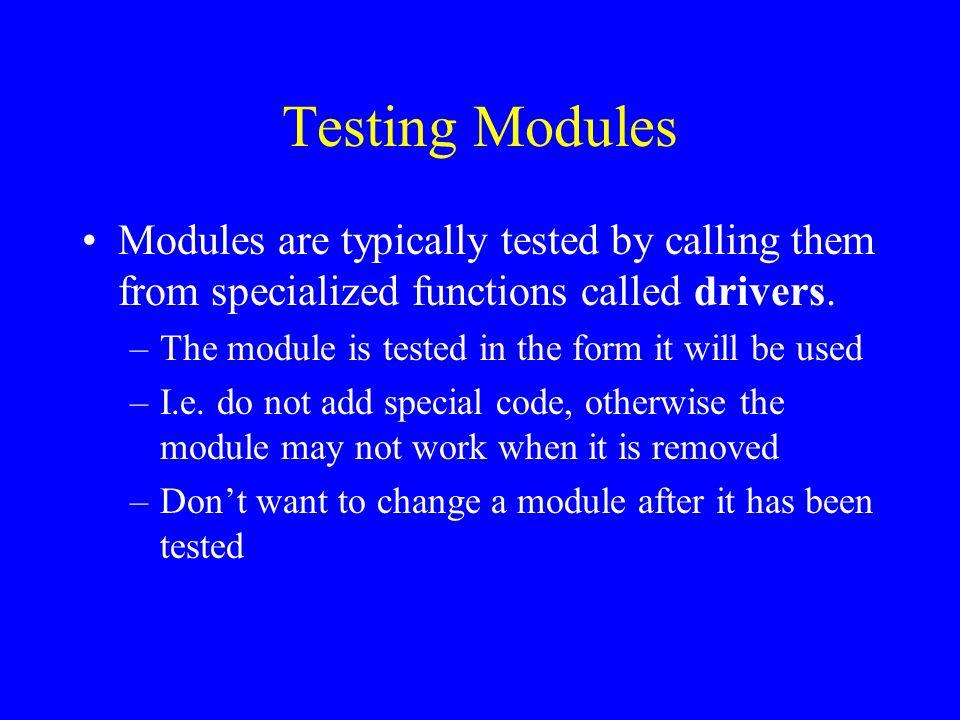 Testing Modules

• Modules are typically tested by calling them from specialized functions called **drivers**.

– The module is tested in the form it will be used

– I.e. do not add special code, otherwise the module may not work when it is removed

– Don’t want to change a module after it has been tested